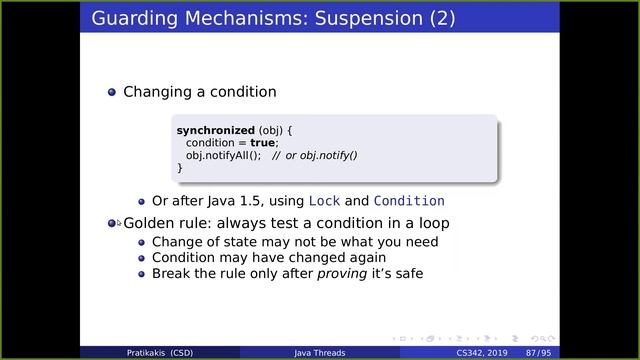 Guarding Mechanisms: Suspension (2)

Changing a condition

synchronized (obj) {
  condition = true;
  obj.notifyAll(); // or obj.notify()
}

Or after Java 1.5, using Lock and Condition

Golden rule: always test a condition in a loop

Change of state may not be what you need

Condition may have changed again

Break the rule only after proving it's safe

Pratikakis (CSD) Java Threads CS342, 2019 87/95